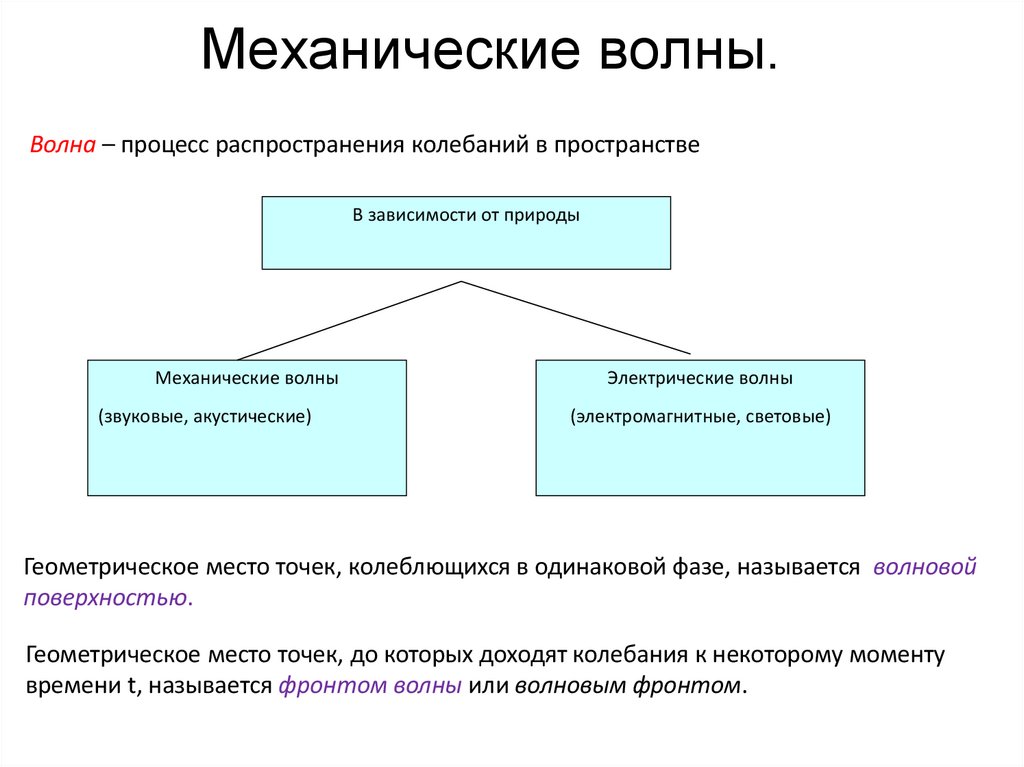 Механические волны.

Волна – процесс распространения колебаний в пространстве

В зависимости от природы

Механические волны

(звуковые, акустические)

Электрические волны

(электромагнитные, световые)

Геометрическое место точек, колеблющихся в одинаковой фазе, называется волновой поверхностью.

Геометрическое место точек, до которых доходят колебания к некоторому моменту времени t, называется фронтом волны или волновым фронтом.